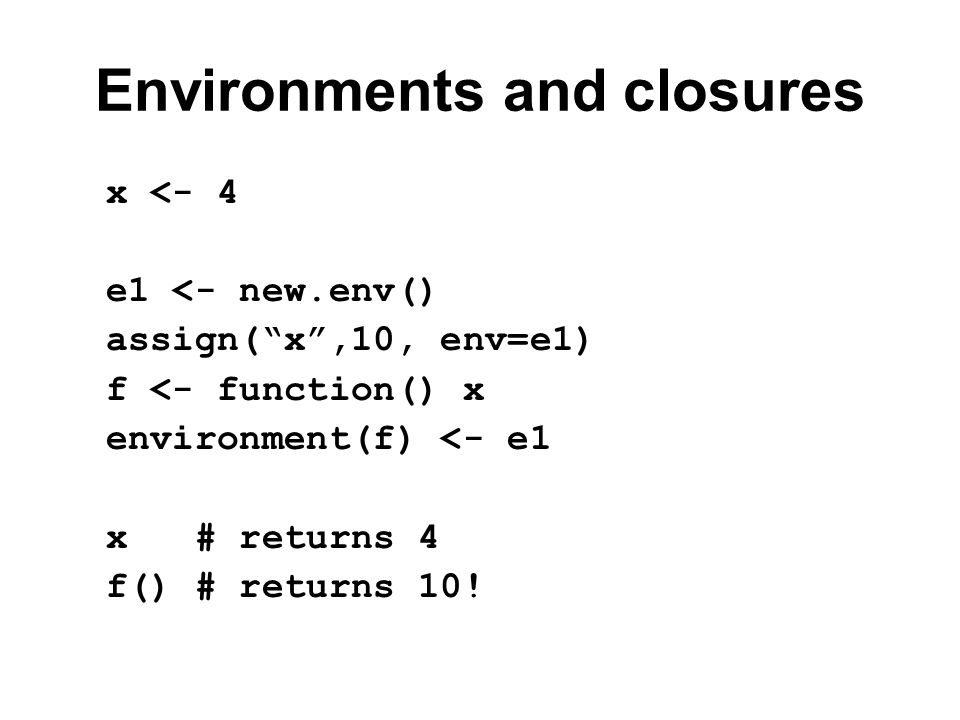 Environments and closures

x <- 4

e1 <- new.env()
assign(“x”,10, env=e1)
f <- function() x
environment(f) <- e1

x   # returns 4
f() # returns 10!